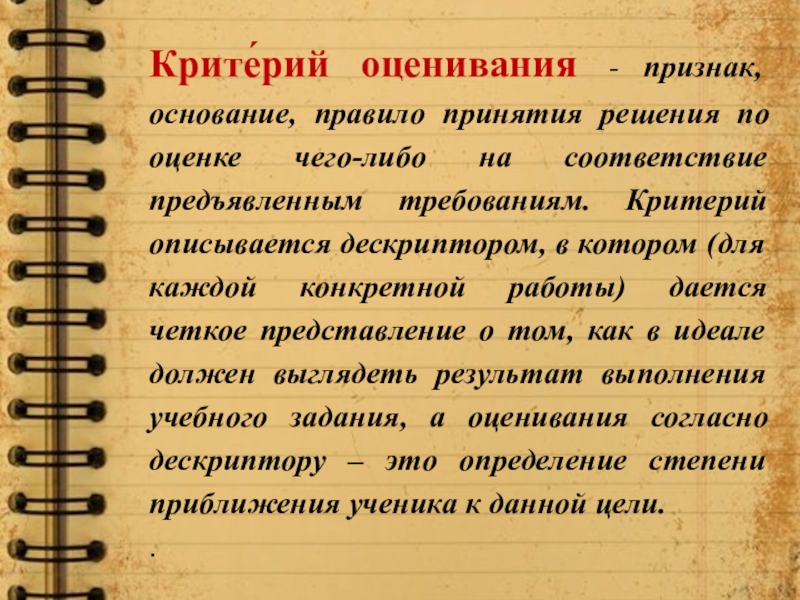 Крите́рий оценивания - признак, основание, правило принятия решения по оценке чего-либо на соответствие предъявленным требованиям. Критерий описывается дескриптором, в котором (для каждой конкретной работы) дается четкое представление о том, как в идеале должен выглядеть результат выполнения учебного задания, а оценивания согласно дескриптору – это определение степени приближения ученика к данной цели.

.